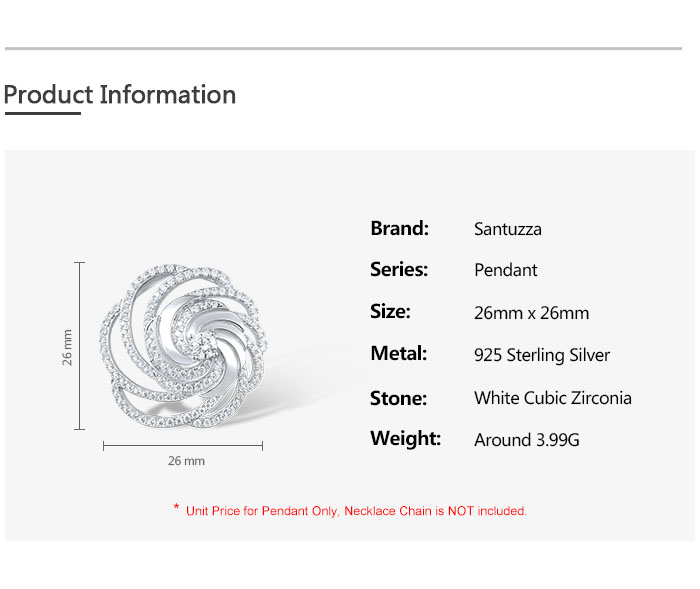 Product Information

26 mm

26 mm

| Brand: | Santuzza |
|---|---|
| Series: | Pendant |
| Size: | 26mm x 26mm |
| Metal: | 925 Sterling Silver |
| Stone: | White Cubic Zirconia |
| Weight: | Around 3.99G |

* Unit Price for Pendant Only, Necklace Chain is NOT included.